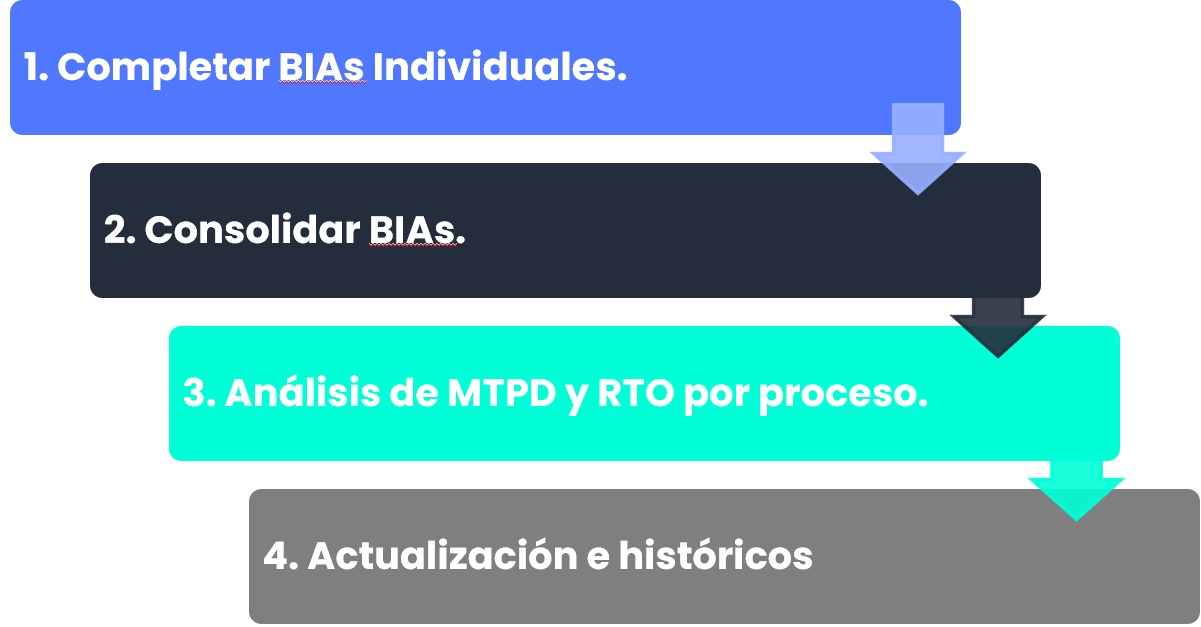 1. Completar BIAs Individuales.

2. Consolidar BIAs.

3. Análisis de MTPD y RTO por proceso.

4. Actualización e históricos